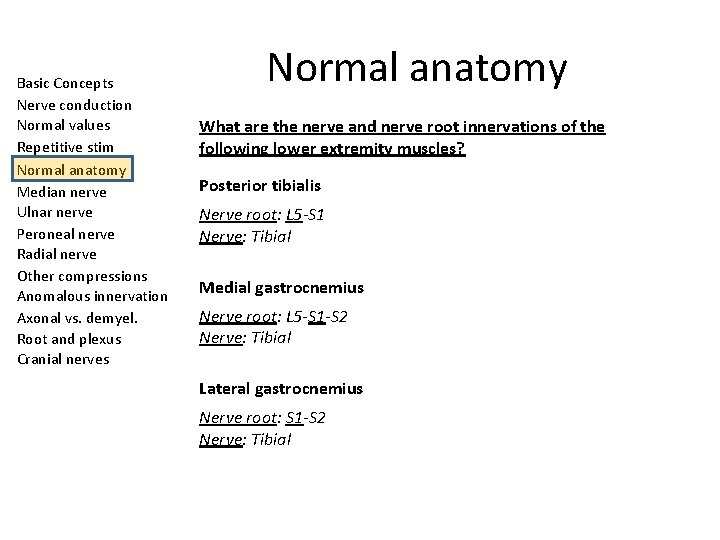 Basic Concepts
Nerve conduction
Normal values
Repetitive stim
Normal anatomy
Median nerve
Ulnar nerve
Peroneal nerve
Radial nerve
Other compressions
Anomalous innervation
Axonal vs. demyel.
Root and plexus
Cranial nerves

Normal anatomy

What are the nerve and nerve root innervations of the following lower extremity muscles?

Posterior tibialis

Nerve root: L5-S1
Nerve: Tibial

Medial gastrocnemius

Nerve root: L5-S1-S2
Nerve: Tibial

Lateral gastrocnemius

Nerve root: S1-S2
Nerve: Tibial